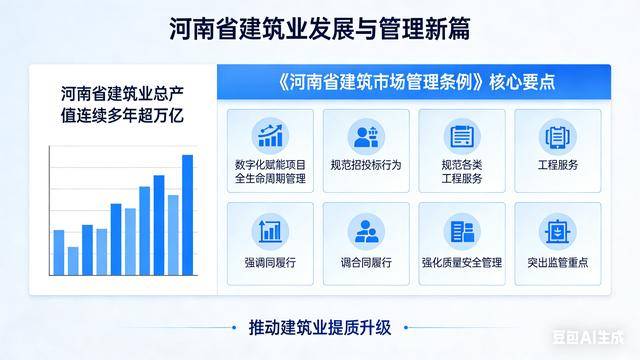 河南省建筑业发展与管理新篇

河南省建筑业总产值连续多年超万亿

《河南省建筑市场管理条例》核心要点

数字化赋能项目全生命周期管理

规范招投标行为

规范各类工程服务

工程服务

强调同履行

调合同履行

强化质量安全管理

突出监管重点

推动建筑业提质升级

豆包AI生成